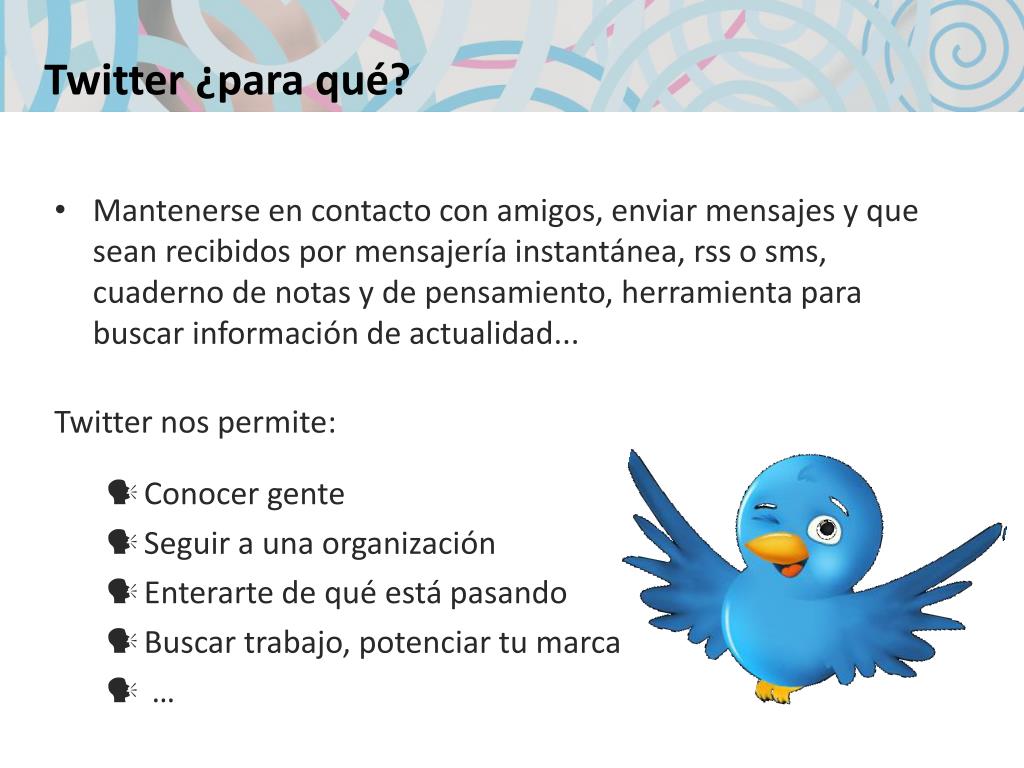 Twitter ¿para qué?

• Mantenerse en contacto con amigos, enviar mensajes y que sean recibidos por mensajería instantánea, rss o sms, cuaderno de notas y de pensamiento, herramienta para buscar información de actualidad...

Twitter nos permite:

Conocer gente
Seguir a una organización
Enterarte de qué está pasando
Buscar trabajo, potenciar tu marca
…